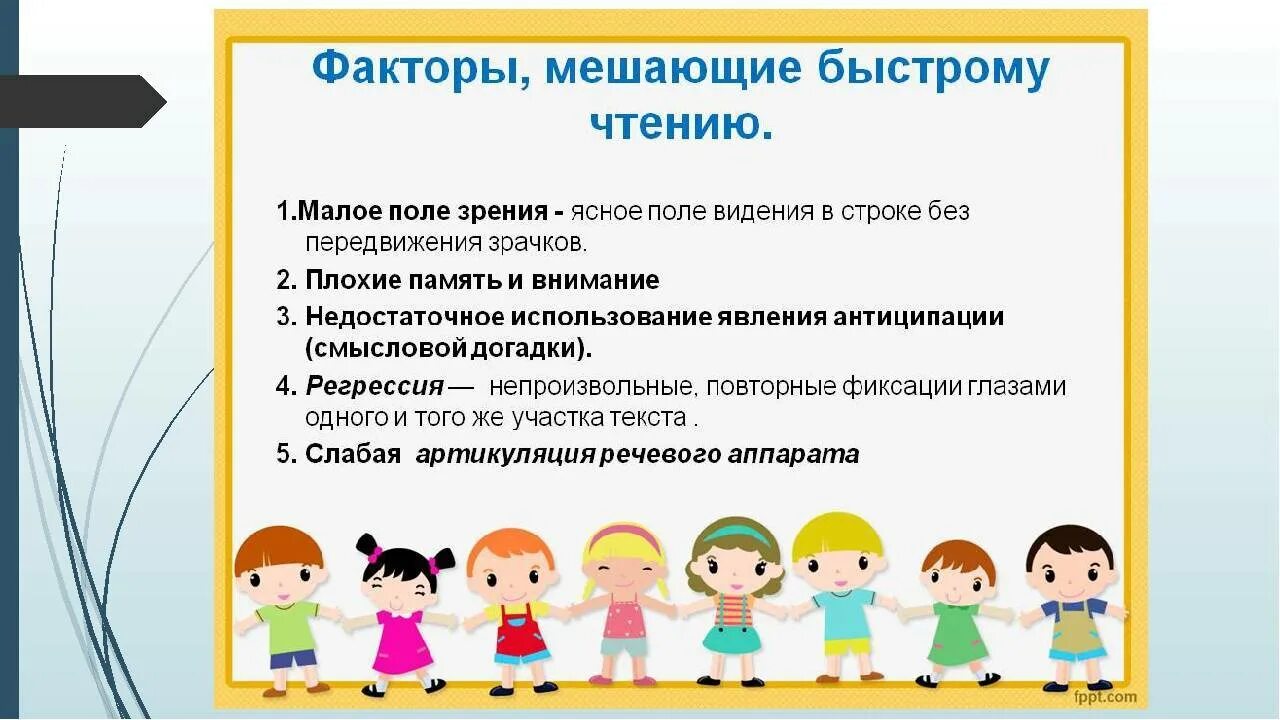 Факторы, мешающие быстрому чтению.

1.Малое поле зрения - ясное поле видения в строке без передвижения зрачков.

2. Плохие память и внимание

3. Недостаточное использование явления антиципации (смысловой догадки).

4. Регрессия — непроизвольные, повторные фиксации глазами одного и того же участка текста .

5. Слабая артикуляция речевого аппарата

fppt.com